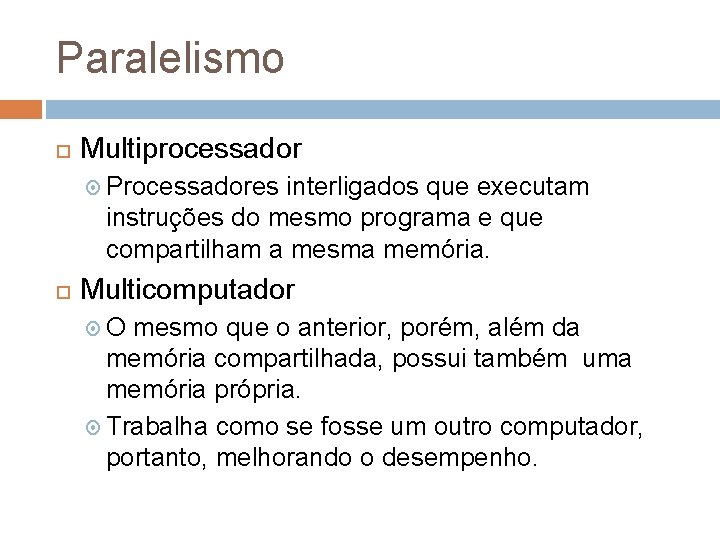 Paralelismo

Multiprocessador

Processadores interligados que executam instruções do mesmo programa e que compartilham a mesma memória.

Multicomputador

O mesmo que o anterior, porém, além da memória compartilhada, possui também uma memória própria.

Trabalha como se fosse um outro computador, portanto, melhorando o desempenho.